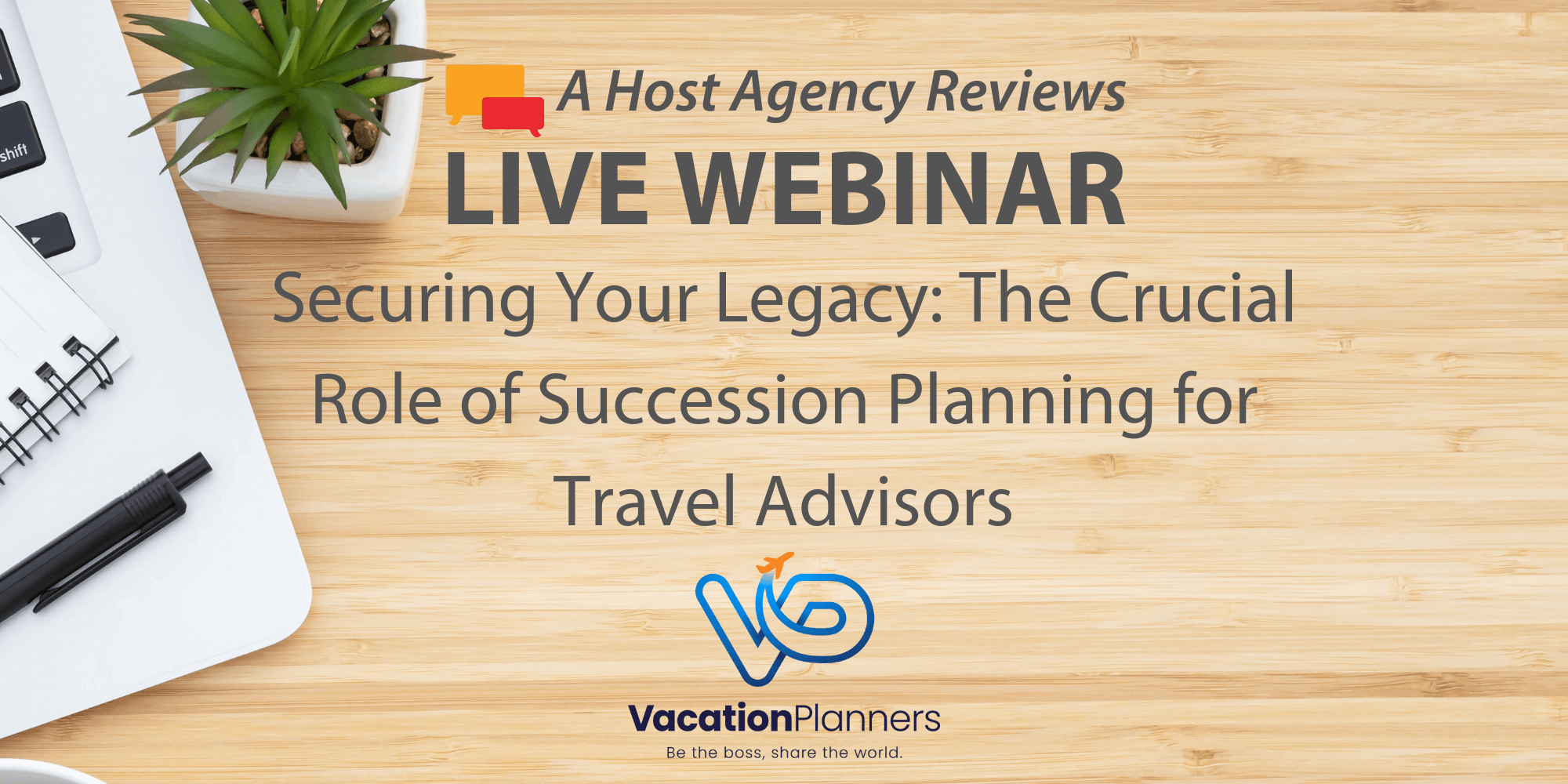 shift

A Host Agency Reviews
LIVE WEBINAR

Securing Your Legacy: The Crucial Role of Succession Planning for Travel Advisors

VacationPlanners
Be the boss, share the world.